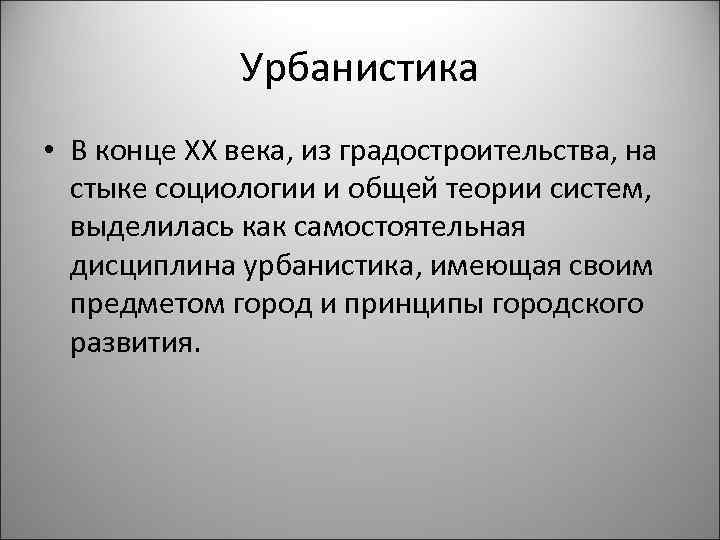 Урбанистика

• В конце XX века, из градостроительства, на стыке социологии и общей теории систем, выделилась как самостоятельная дисциплина урбанистика, имеющая своим предметом город и принципы городского развития.